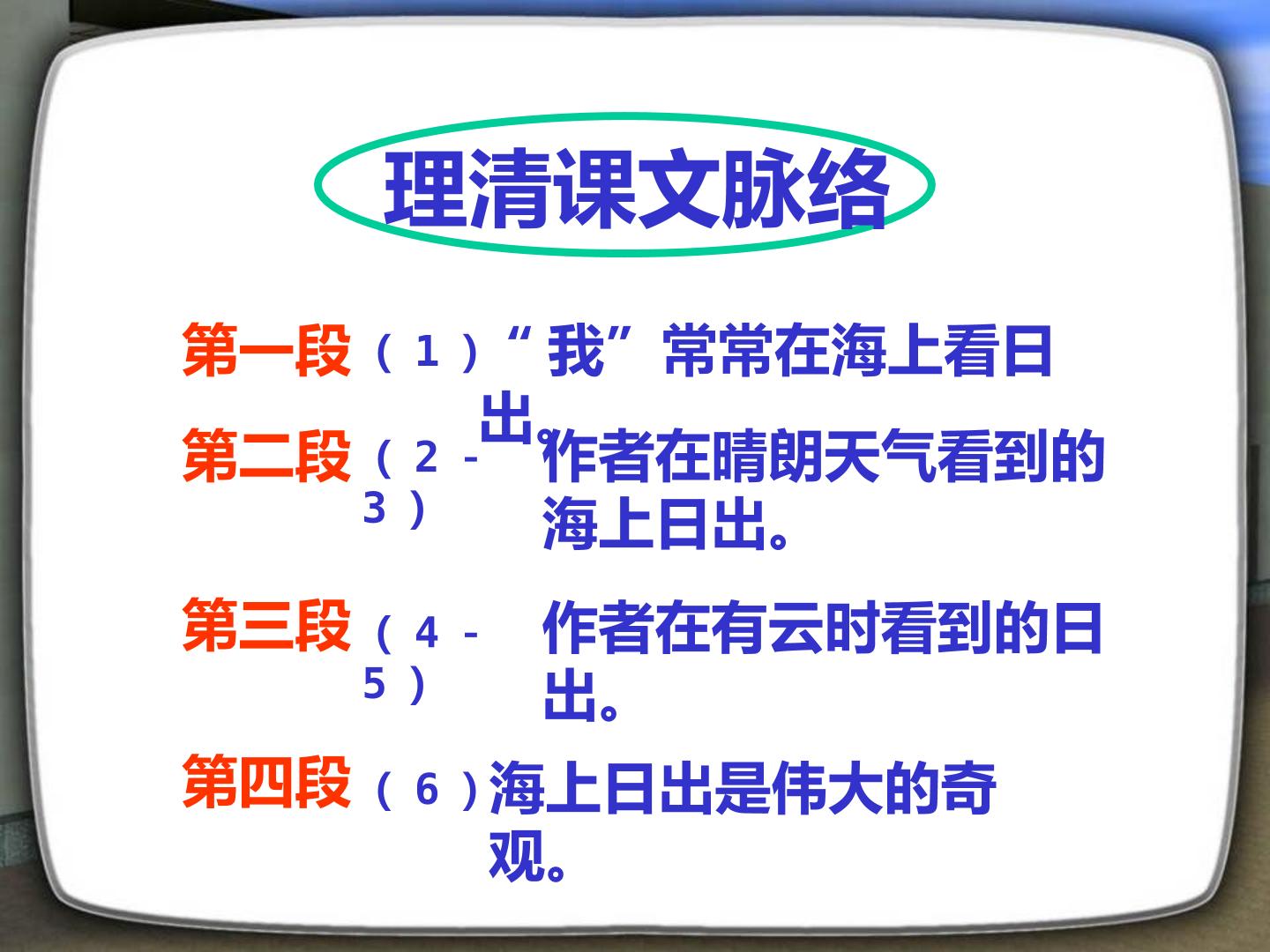 理清课文脉络

第一段（1）“我”常常在海上看日出。

第二段（2－3）作者在晴朗天气看到的海上日出。

第三段（4－5）作者在有云时看到的日出。

第四段（6）海上日出是伟大的奇观。